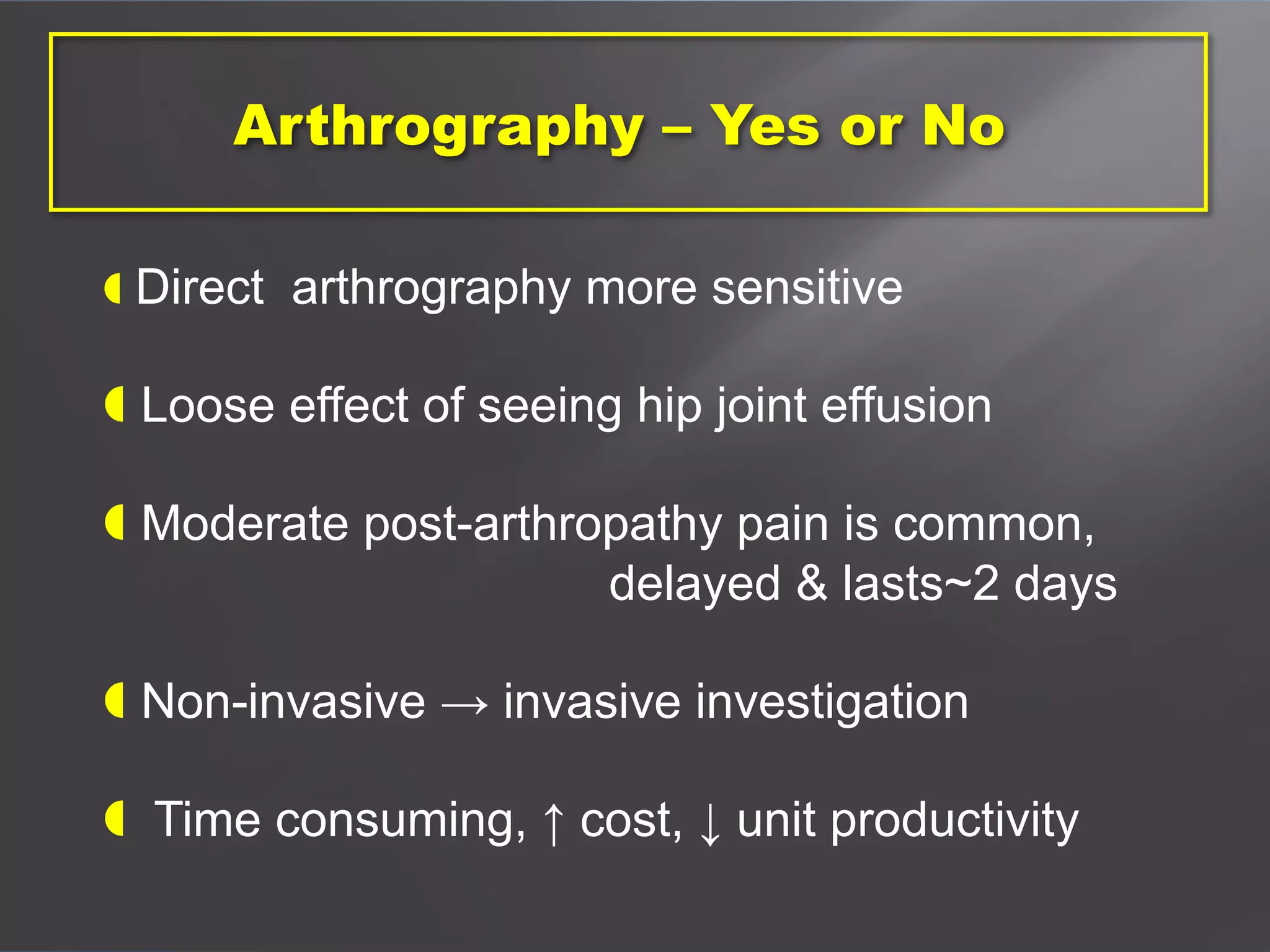 Arthrography – Yes or No

Direct  arthrography more sensitive

Loose effect of seeing hip joint effusion

Moderate post-arthropathy pain is common, delayed & lasts~2 days

Non-invasive → invasive investigation

Time consuming, ↑ cost, ↓ unit productivity